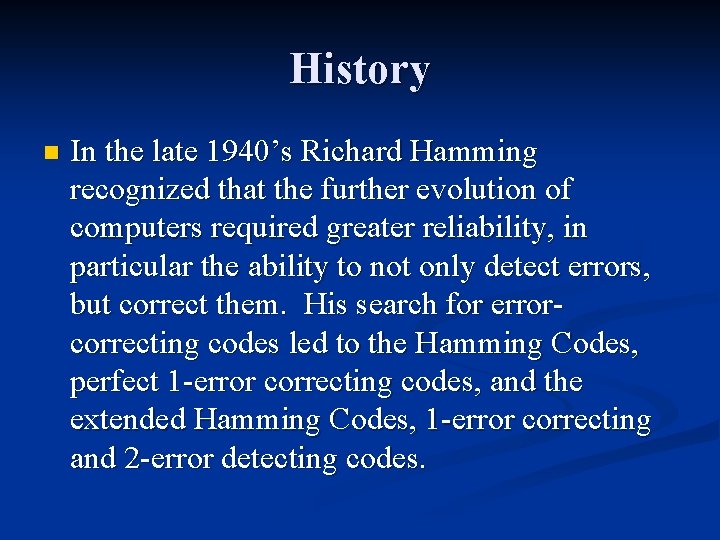 History

In the late 1940’s Richard Hamming recognized that the further evolution of computers required greater reliability, in particular the ability to not only detect errors, but correct them. His search for error-correcting codes led to the Hamming Codes, perfect 1-error correcting codes, and the extended Hamming Codes, 1-error correcting and 2-error detecting codes.